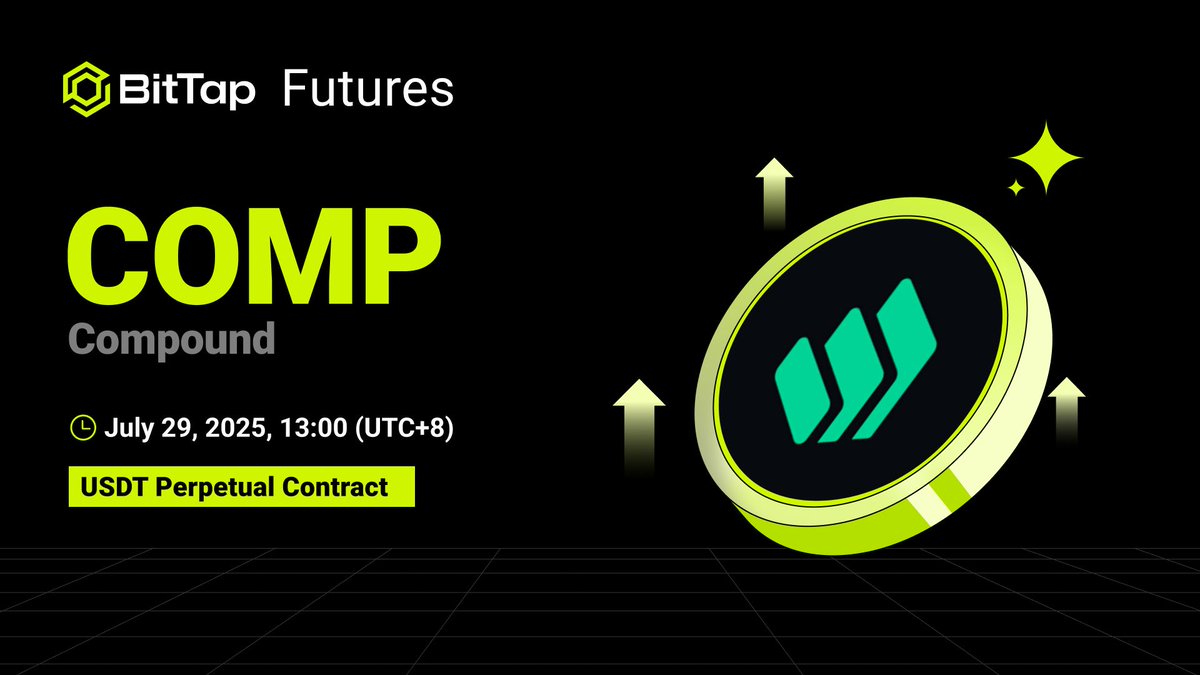 BitTap Futures

COMP
Compound

July 29, 2025, 13:00 (UTC+8)

USDT Perpetual Contract